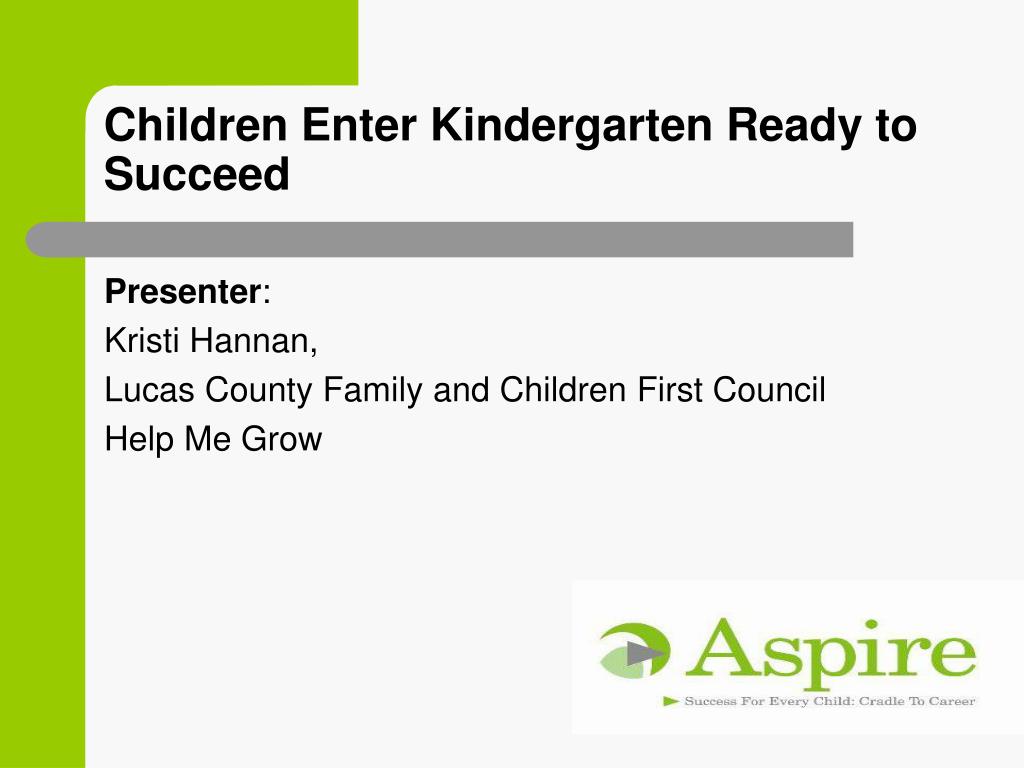 Children Enter Kindergarten Ready to Succeed

Presenter:
Kristi Hannan,
Lucas County Family and Children First Council
Help Me Grow

Aspire
Success For Every Child: Cradle To Career